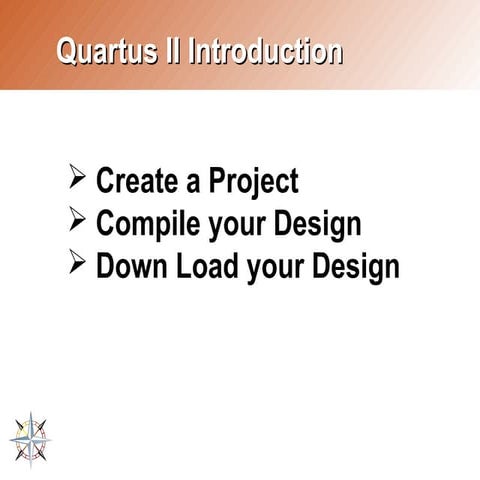 Quartus II Introduction

➢ Create a Project
➢ Compile your Design
➢ Down Load your Design